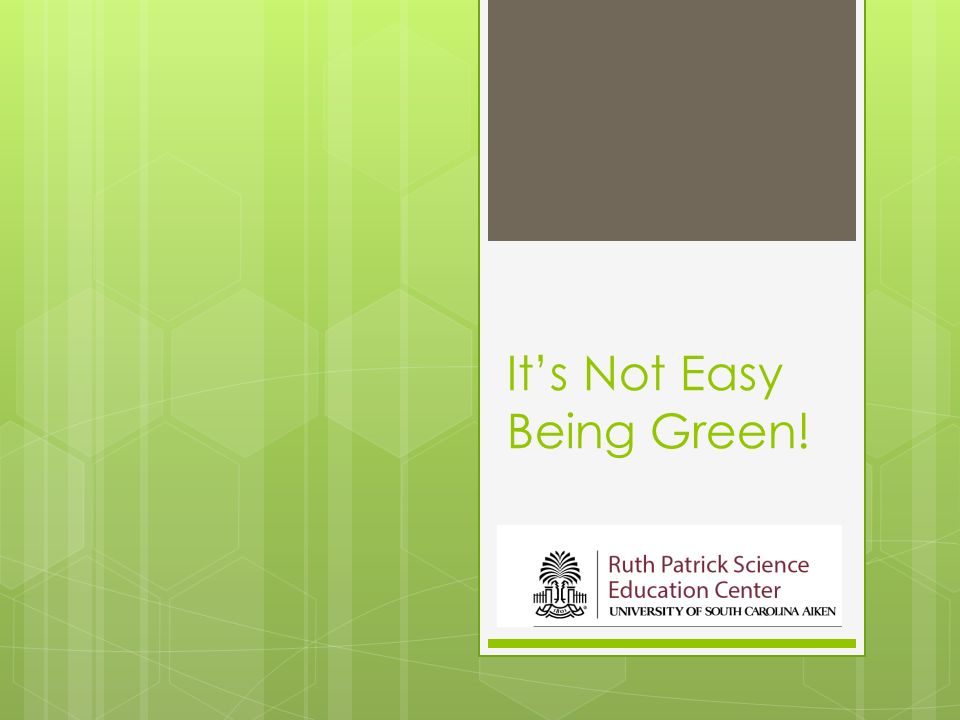 It's Not Easy Being Green!

Ruth Patrick Science Education Center
UNIVERSITY OF SOUTH CAROLINA AIKEN